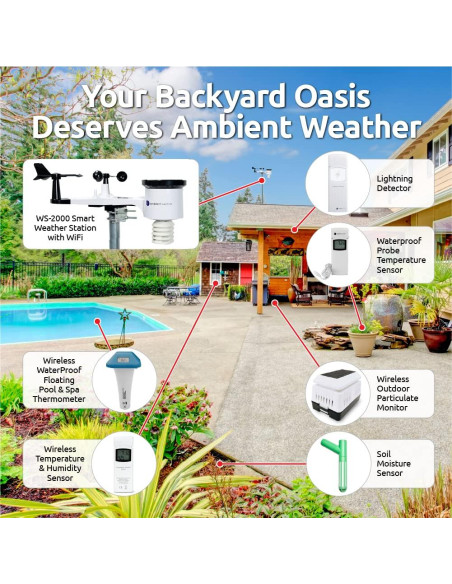 Your Backyard Oasis Deserves Ambient Weather

WS-2000 Smart Weather Station with WiFi

Lightning Detector

Waterproof Probe Temperature Sensor

Wireless WaterProof Floating Pool & Spa Thermometer

Wireless Outdoor Particulate Monitor

Wireless Temperature & Humidity Sensor

Soil Moisture Sensor